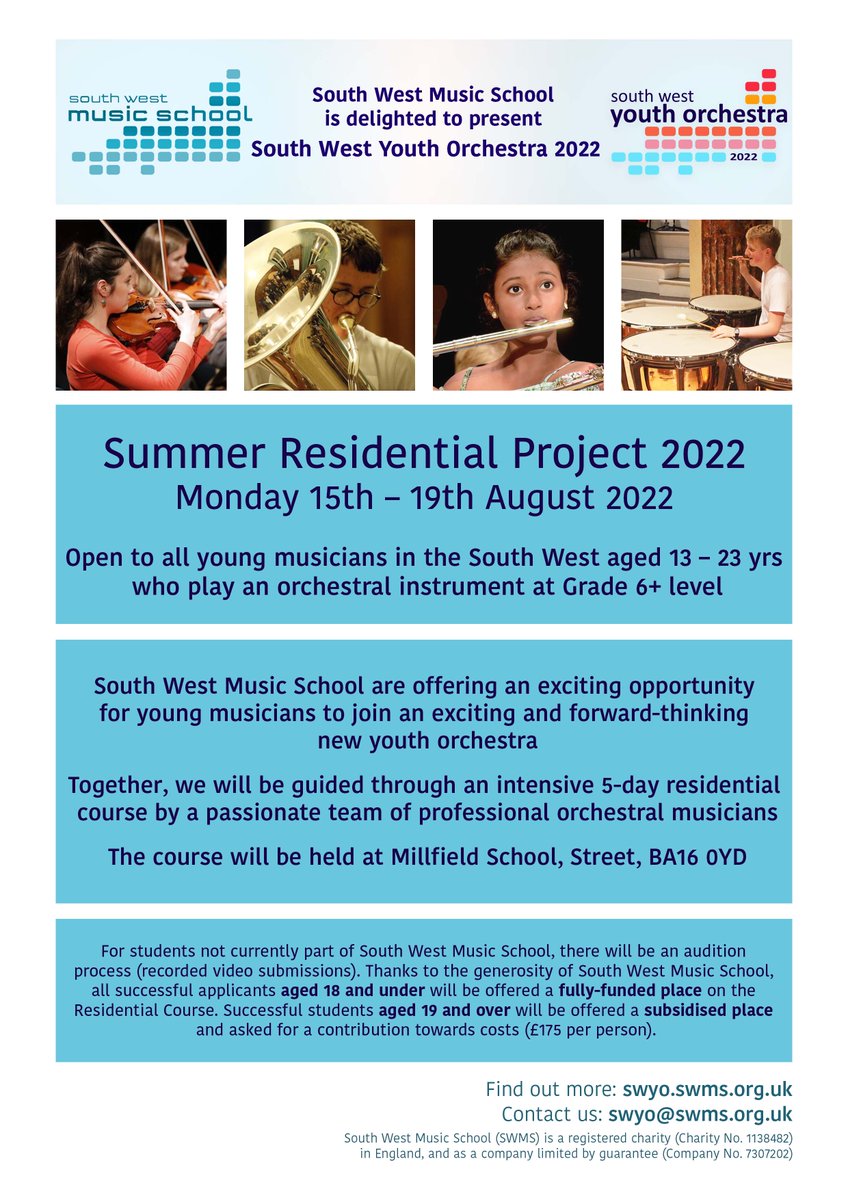 south west
music school

South West Music School
is delighted to present
South West Youth Orchestra 2022

south west
youth orchestra
2022

Summer Residential Project 2022
Monday 15th – 19th August 2022

Open to all young musicians in the South West aged 13 – 23 yrs who play an orchestral instrument at Grade 6+ level

South West Music School are offering an exciting opportunity for young musicians to join an exciting and forward-thinking new youth orchestra

Together, we will be guided through an intensive 5-day residential course by a passionate team of professional orchestral musicians

The course will be held at Millfield School, Street, BA16 0YD

For students not currently part of South West Music School, there will be an audition process (recorded video submissions). Thanks to the generosity of South West Music School, all successful applicants aged 18 and under will be offered a fully-funded place on the Residential Course. Successful students aged 19 and over will be offered a subsidised place and asked for a contribution towards costs (£175 per person).

Find out more: swyo.swms.org.uk
Contact us: swyo@swms.org.uk
South West Music School (SWMS) is a registered charity (Charity No. 1138482) in England, and as a company limited by guarantee (Company No. 7307202)